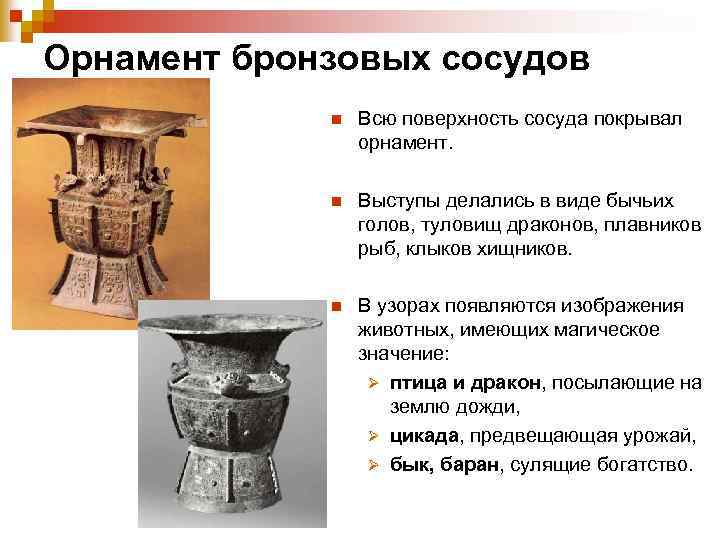 Орнамент бронзовых сосудов

Всю поверхность сосуда покрывал орнамент.

Выступы делались в виде бычьих голов, туловищ драконов, плавников рыб, клыков хищников.

В узорах появляются изображения животных, имеющих магическое значение:

птица и дракон, посылающие на землю дожди,

цикада, предвещающая урожай,

бык, баран, сулящие богатство.